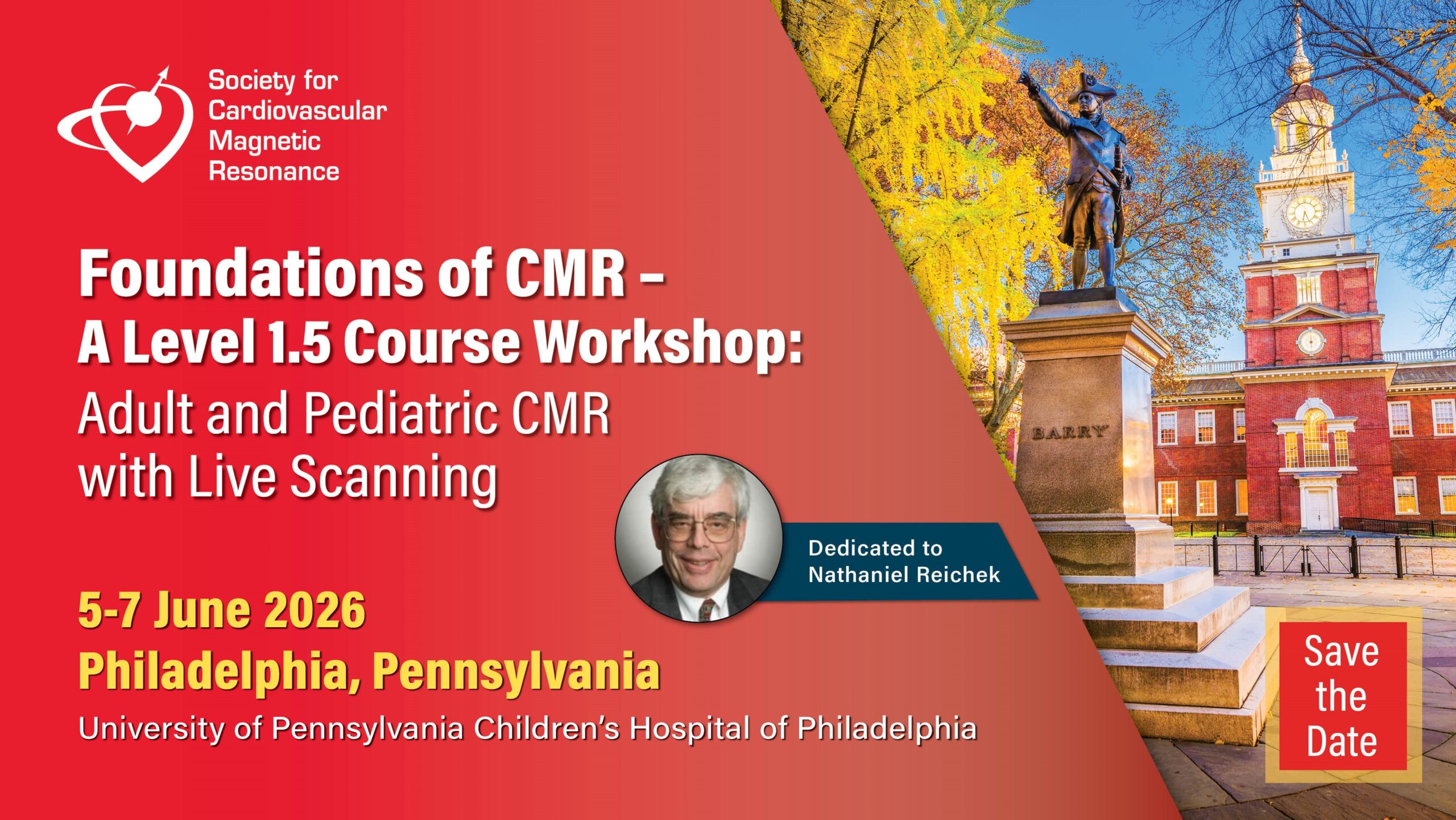 Society for Cardiovascular Magnetic Resonance

Foundations of CMR – A Level 1.5 Course Workshop: Adult and Pediatric CMR with Live Scanning

Dedicated to Nathaniel Reichek

5-7 June 2026
Philadelphia, Pennsylvania
University of Pennsylvania Children's Hospital of Philadelphia

BARRY

Save the Date